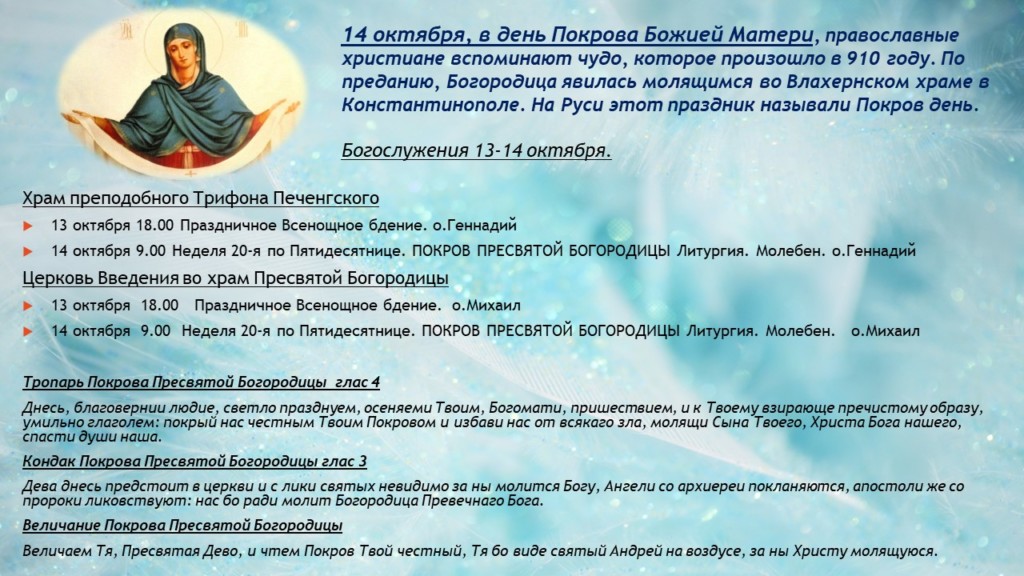 14 октября, в день Покрова Божией Матери, православные христиане вспоминают чудо, которое произошло в 910 году. По преданию, Богородица явилась молящимся во Влахернском храме в Константинополе. На Руси этот праздник называли Покров день.

Богослужения 13-14 октября.

Храм преподобного Трифона Печенгского

13 октября 18.00 Праздничное Всенощное бдение. о.Геннадий

14 октября 9.00 Неделя 20-я по Пятидесятнице. ПОКРОВ ПРЕСВЯТОЙ БОГОРОДИЦЫ Литургия. Молебен. о.Геннадий

Церковь Введения во храм Пресвятой Богородицы

13 октября 18.00 Праздничное Всенощное бдение. о.Михаил

14 октября 9.00 Неделя 20-я по Пятидесятнице. ПОКРОВ ПРЕСВЯТОЙ БОГОРОДИЦЫ Литургия. Молебен. о.Михаил

Тропарь Покрова Пресвятой Богородицы глас 4

Днесь, благовернии людие, светло празднуем, осеняеми Твоим, Богомати, пришествием, и к Твоему взирающе пречистому образу, умильно глаголем: покрый нас честным Твоим Покровом и избави нас от всякаго зла, молящи Сына Твоего, Христа Бога нашего, спасти души наша.

Кондак Покрова Пресвятой Богородицы глас 3

Дева днесь предстоит в церкви и с лики святых невидимо за ны молится Богу, Ангели со архиереи покланяются, апостоли же со пророки ликовствуют: нас бо ради молит Богородица Превечнаго Бога.

Величание Покрова Пресвятой Богородицы

Величаем Тя, Пресвятая Дево, и чтем Покров Твой честный, Тя бо виде святый Андрей на воздусе, за ны Христу молящуюся.